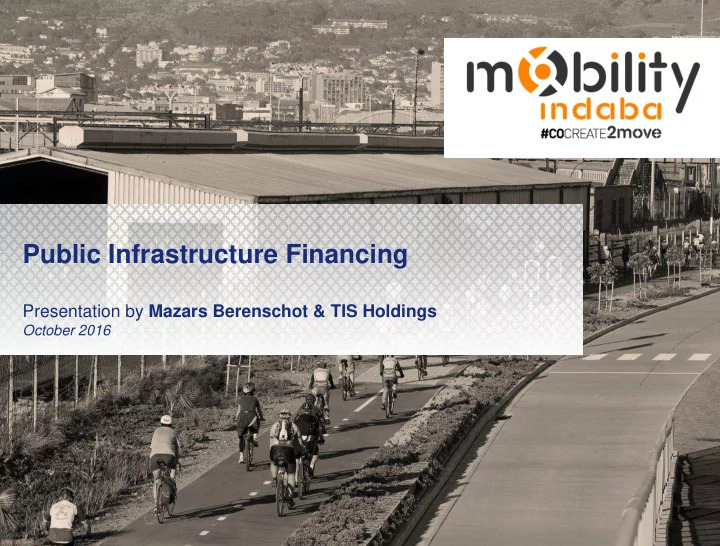 mobility indaba
#COCREATE2move

Public Infrastructure Financing

Presentation by Mazars Berenschot & TIS Holdings
October 2016